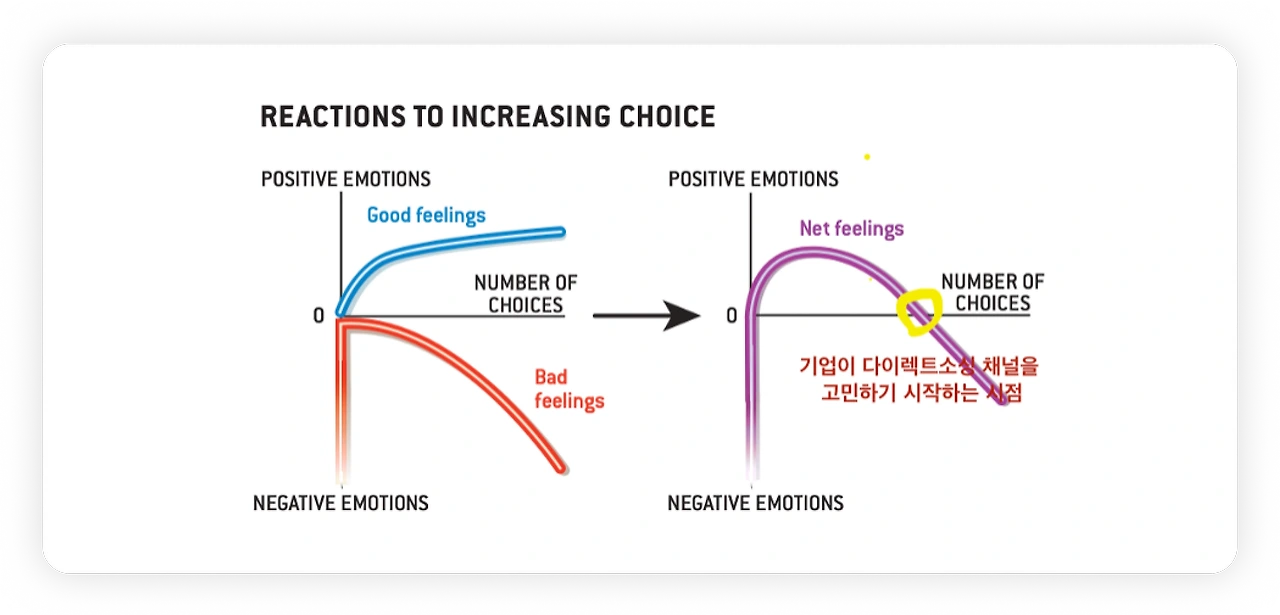 REACTIONS TO INCREASING CHOICE

POSITIVE EMOTIONS

Good feelings

NUMBER OF CHOICES

0

Bad feelings

NEGATIVE EMOTIONS

POSITIVE EMOTIONS

Net feelings

NUMBER OF CHOICES

0

기업이 다이렉트소싱 채널을 고민하기 시작하는 시점

NEGATIVE EMOTIONS